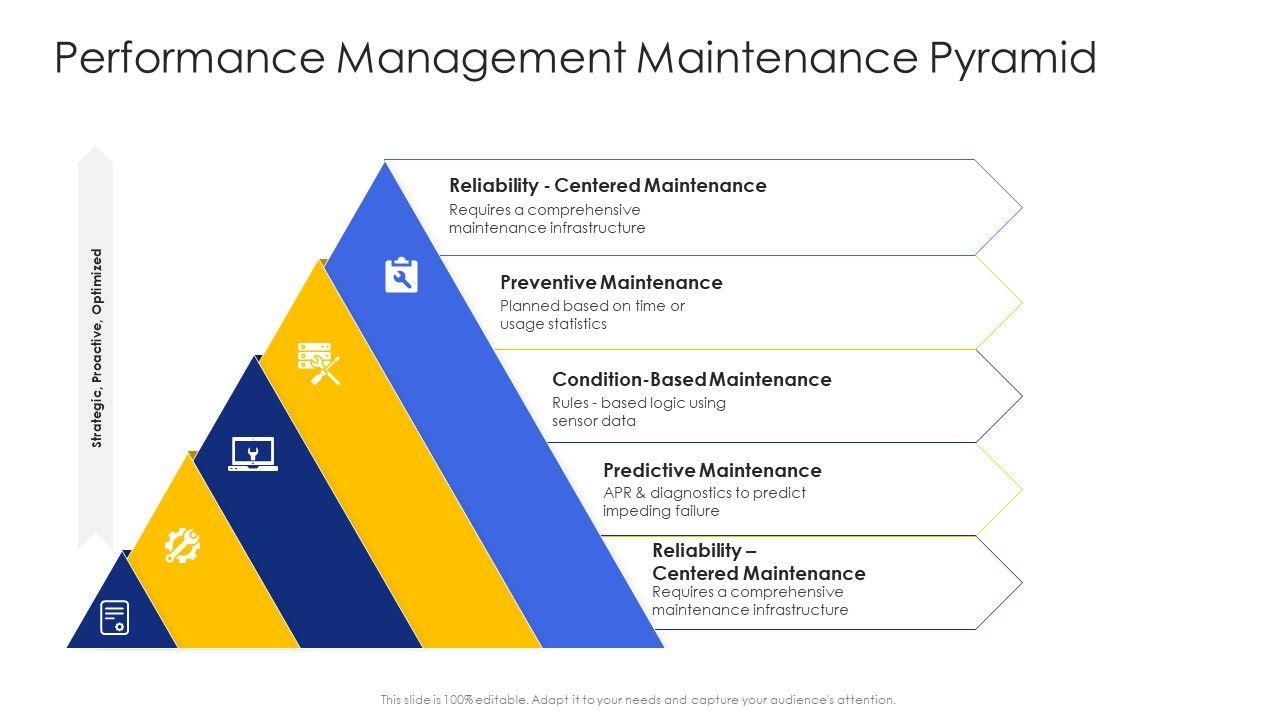 Performance Management Maintenance Pyramid

Strategic, Proactive, Optimized

Reliability - Centered Maintenance
Requires a comprehensive maintenance infrastructure

Preventive Maintenance
Planned based on time or usage statistics

Condition-Based Maintenance
Rules - based logic using sensor data

Predictive Maintenance
APR & diagnostics to predict impeding failure

Reliability – Centered Maintenance
Requires a comprehensive maintenance infrastructure

This slide is 100% editable. Adapt it to your needs and capture your audience's attention.